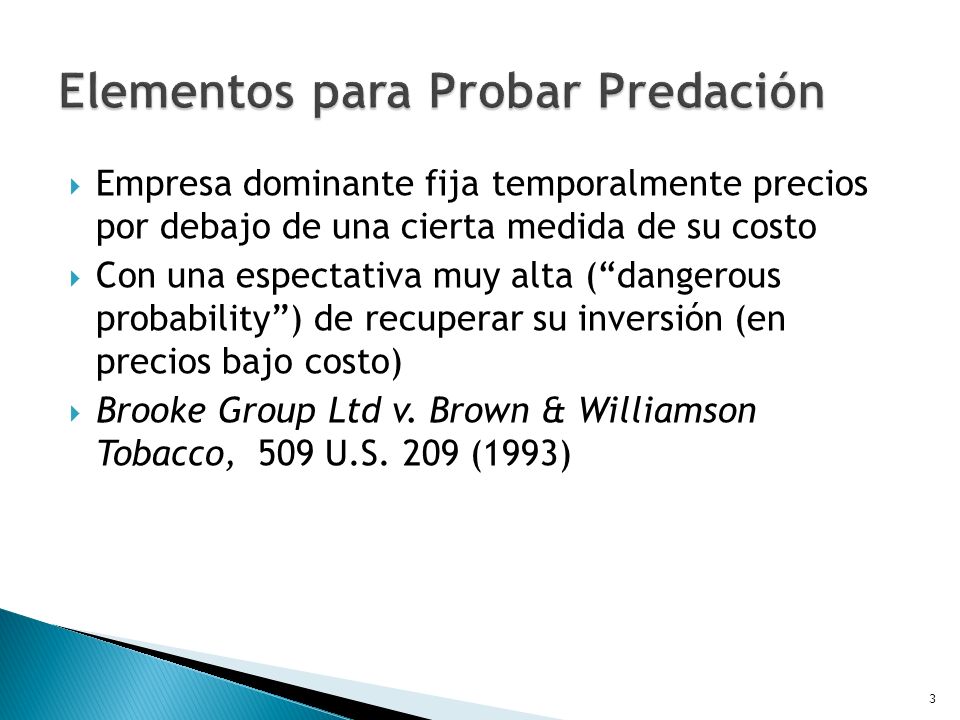 Elementos para Probar Predación

Empresa dominante fija temporalmente precios por debajo de una cierta medida de su costo

Con una espectativa muy alta (“dangerous probability”) de recuperar su inversión (en precios bajo costo)

Brooke Group Ltd v. Brown & Williamson Tobacco, 509 U.S. 209 (1993)

3